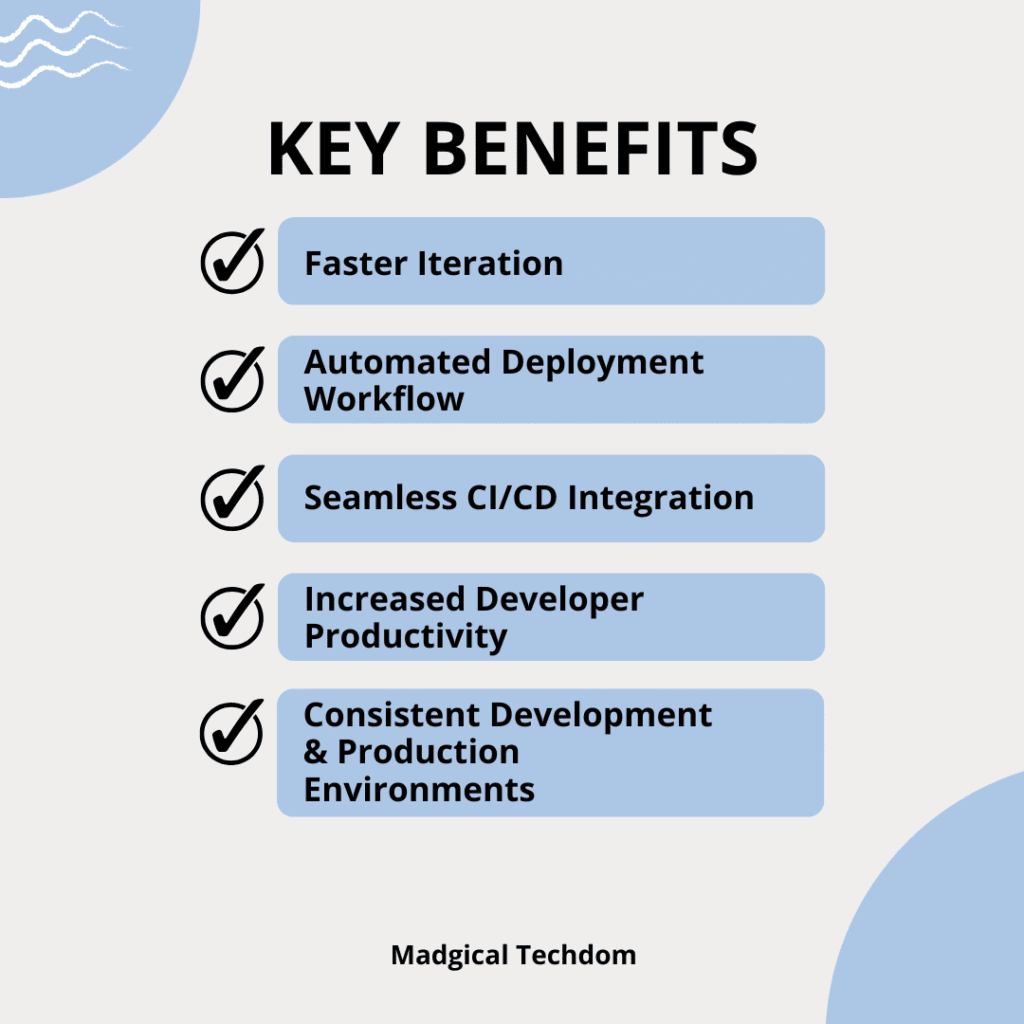 KEY BENEFITS

Faster Iteration

Automated Deployment Workflow

Seamless CI/CD Integration

Increased Developer Productivity

Consistent Development & Production Environments

Madgical Techdom